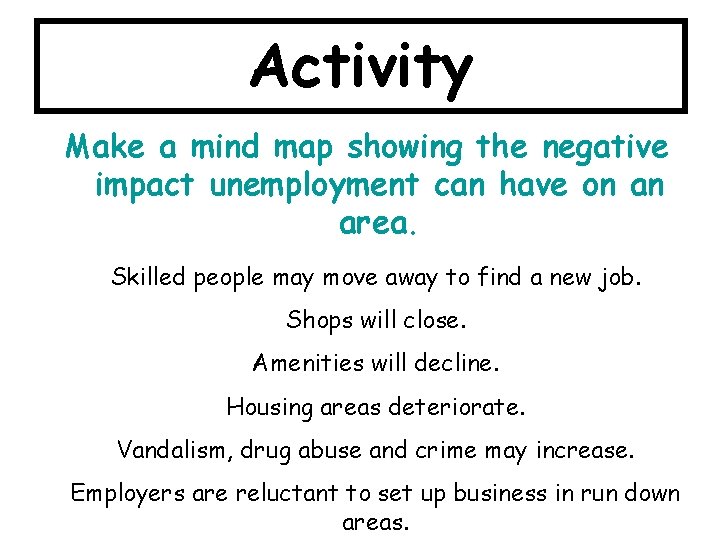 Activity

Make a mind map showing the negative impact unemployment can have on an area.

Skilled people may move away to find a new job.

Shops will close.

Amenities will decline.

Housing areas deteriorate.

Vandalism, drug abuse and crime may increase.

Employers are reluctant to set up business in run down areas.